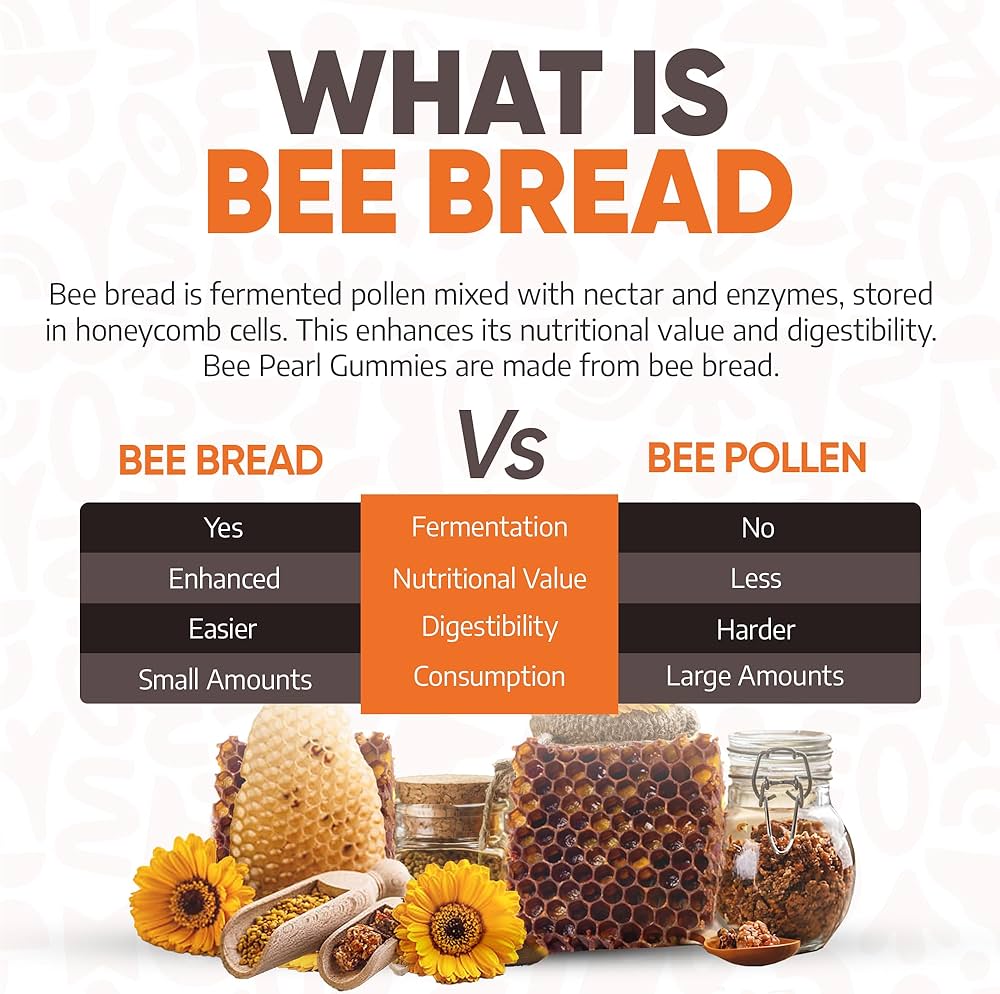 WHAT IS
BEE BREAD

Bee bread is fermented pollen mixed with nectar and enzymes, stored in honeycomb cells. This enhances its nutritional value and digestibility. Bee Pearl Gummies are made from bee bread.

| BEE BREAD | Vs | BEE POLLEN |
|---|---|---|
| Yes | Fermentation | No |
| Enhanced | Nutritional Value | Less |
| Easier | Digestibility | Harder |
| Small Amounts | Consumption | Large Amounts |